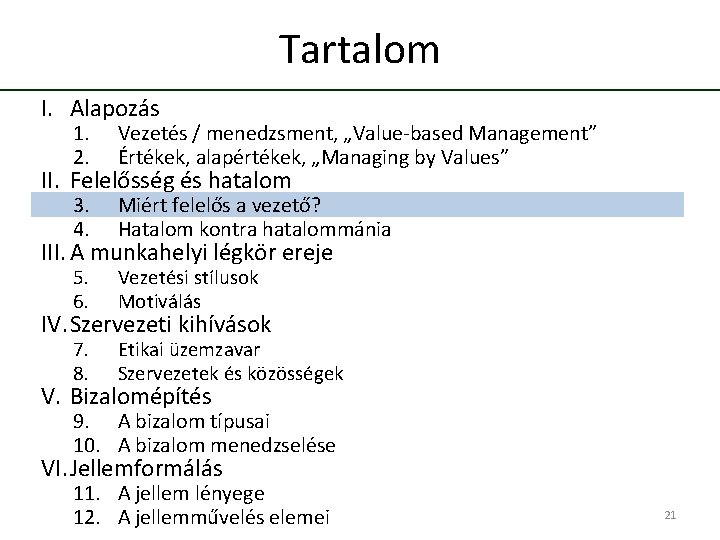 Tartalom

I. Alapozás
1. Vezetés / menedzsment, „Value-based Management”
2. Értékek, alapértékek, „Managing by Values”
II. Felelősség és hatalom
3. Miért felelős a vezető?
4. Hatalom kontra hatalommánia
III. A munkahelyi légkör ereje
5. Vezetési stílusok
6. Motiválás
IV. Szervezeti kihívások
7. Etikai üzemzavar
8. Szervezetek és közösségek
V. Bizalomépítés
9. A bizalom típusai
10. A bizalom menedzselése
VI. Jellemformálás
11. A jellem lényege
12. A jellemművelés elemei

21